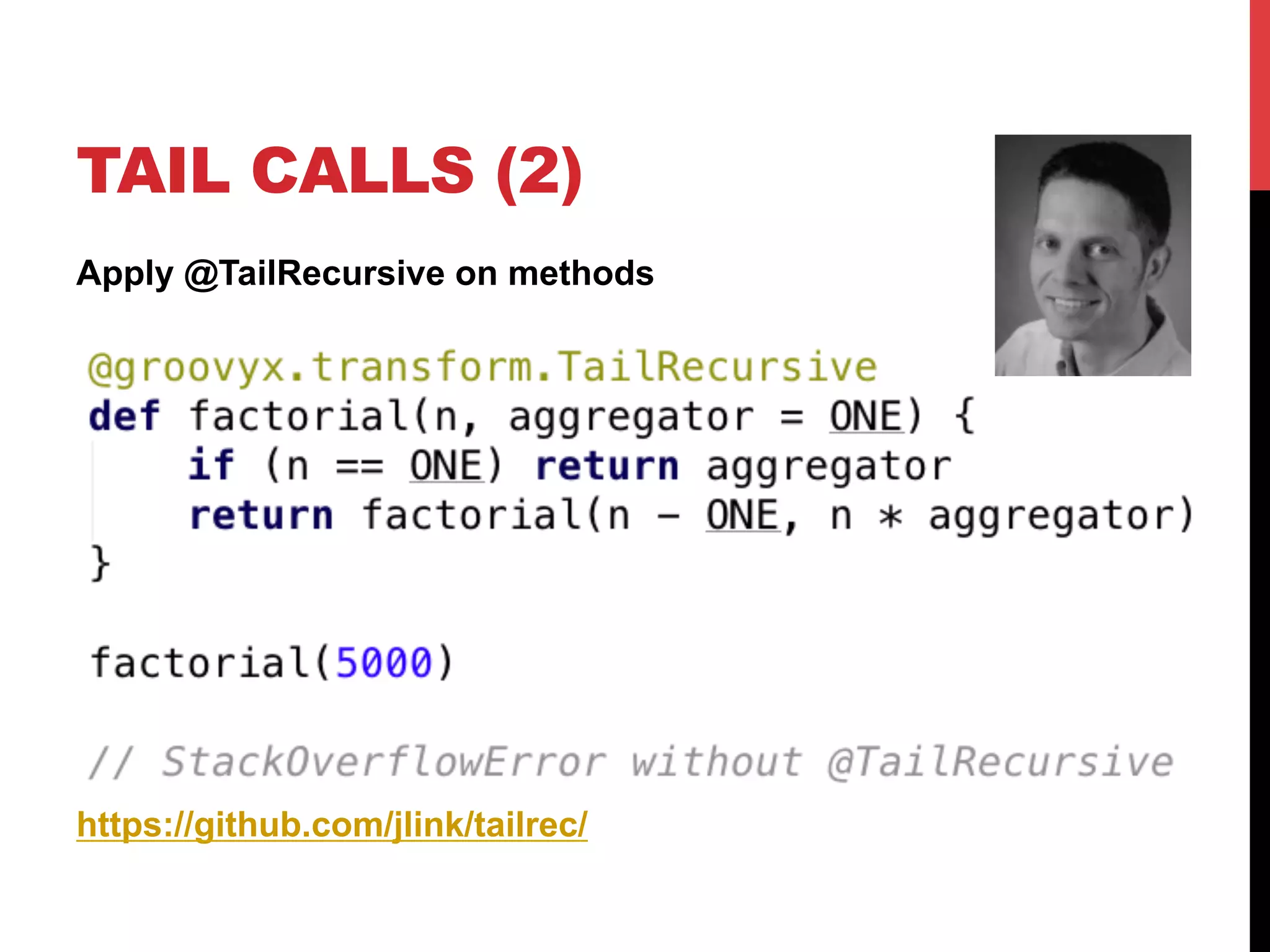 TAIL CALLS (2)

Apply @TailRecursive on methods

@groovyx.transform.TailRecursive
def factorial(n, aggregator = ONE) {
    if (n == ONE) return aggregator
    return factorial(n - ONE, n * aggregator)
}

factorial(5000)

// StackOverflowError without @TailRecursive

https://github.com/jlink/tailrec/